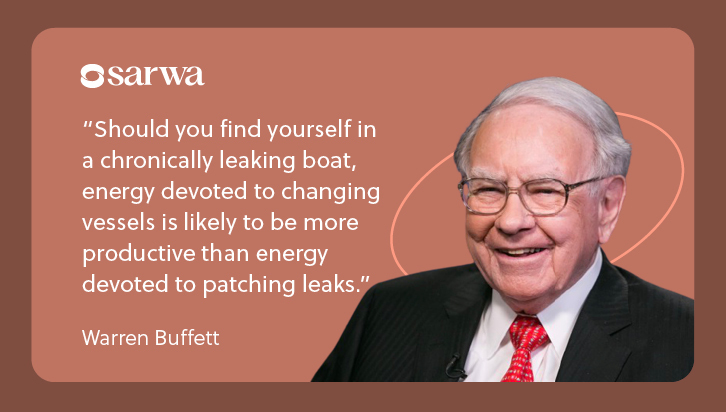 sarwa

"Should you find yourself in a chronically leaking boat, energy devoted to changing vessels is likely to be more productive than energy devoted to patching leaks."

Warren Buffett